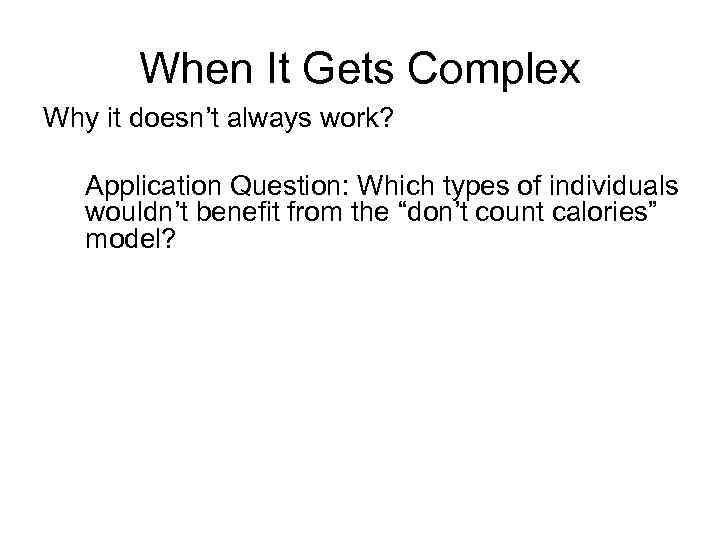 When It Gets Complex

Why it doesn’t always work?

Application Question: Which types of individuals wouldn’t benefit from the “don’t count calories” model?